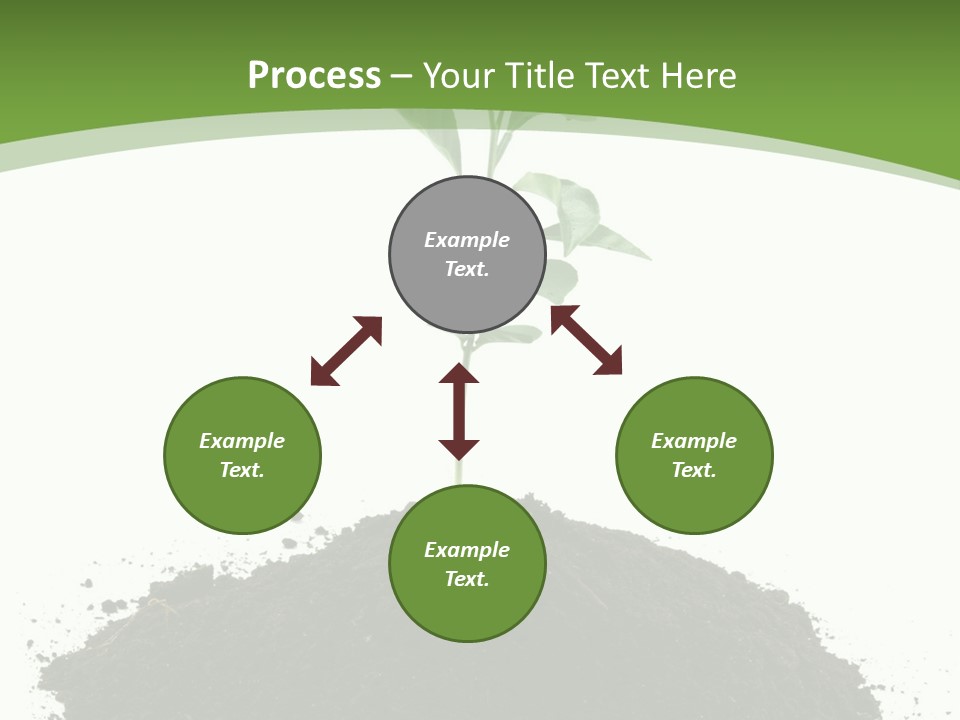 Process – Your Title Text Here

Example Text.

Example Text.

Example Text.

Example Text.